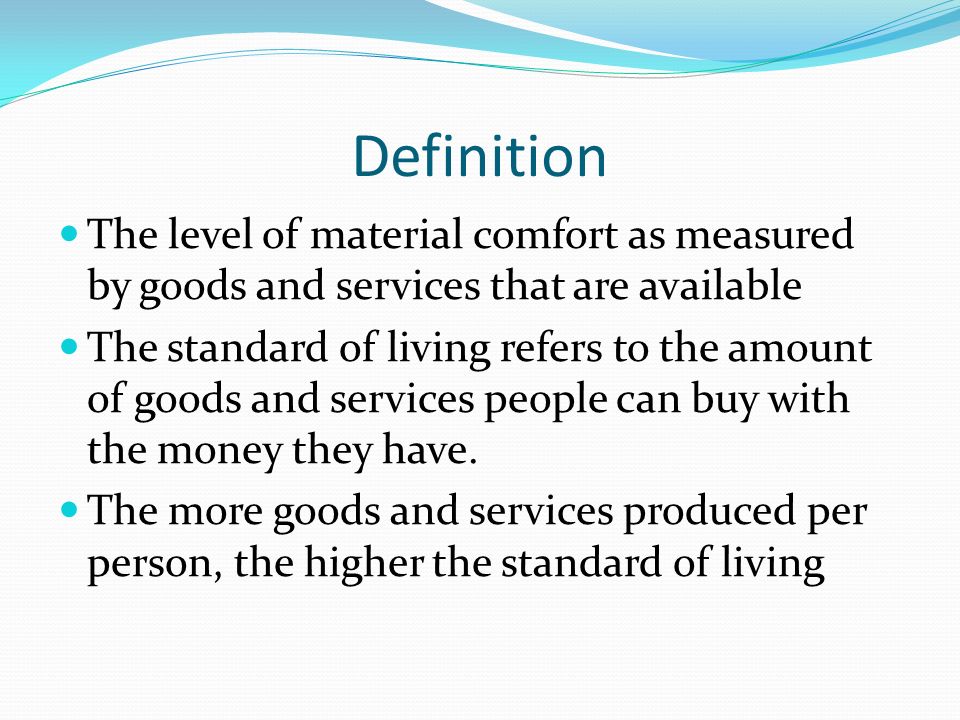 Definition

- The level of material comfort as measured by goods and services that are available
- The standard of living refers to the amount of goods and services people can buy with the money they have.
- The more goods and services produced per person, the higher the standard of living